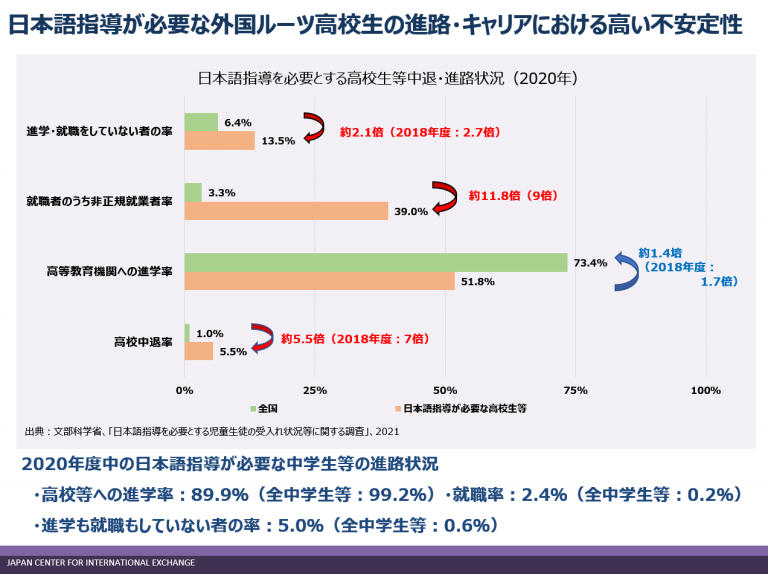 日本語指導が必要な外国ルーツ高校生の進路・キャリアにおける高い不安定性

日本語指導を必要とする高校生等中退・進路状況（2020年）

進学・就職をしていない者の率
6.4%
13.5%
約2.1倍（2018年度：2.7倍）

就職者のうち非正規就業者率
3.3%
39.0%
約11.8倍（9倍）

高等教育機関への進学率
73.4%
51.8%
約1.4倍（2018年度：1.7倍）

高校中退率
1.0%
5.5%
約5.5倍（2018年度：7倍）

0%
25%
50%
75%
100%

全国
日本語指導が必要な高校生等

出典：文部科学省、「日本語指導を必要とする児童生徒の受入れ状況等に関する調査」、2021

2020年度中の日本語指導が必要な中学生等の進路状況

・高校等への進学率：89.9%（全中学生等：99.2%）・就職率：2.4%（全中学生等：0.2%）

・進学も就職もしていない者の率：5.0%（全中学生等：0.6%）

JAPAN CENTER FOR INTERNATIONAL EXCHANGE